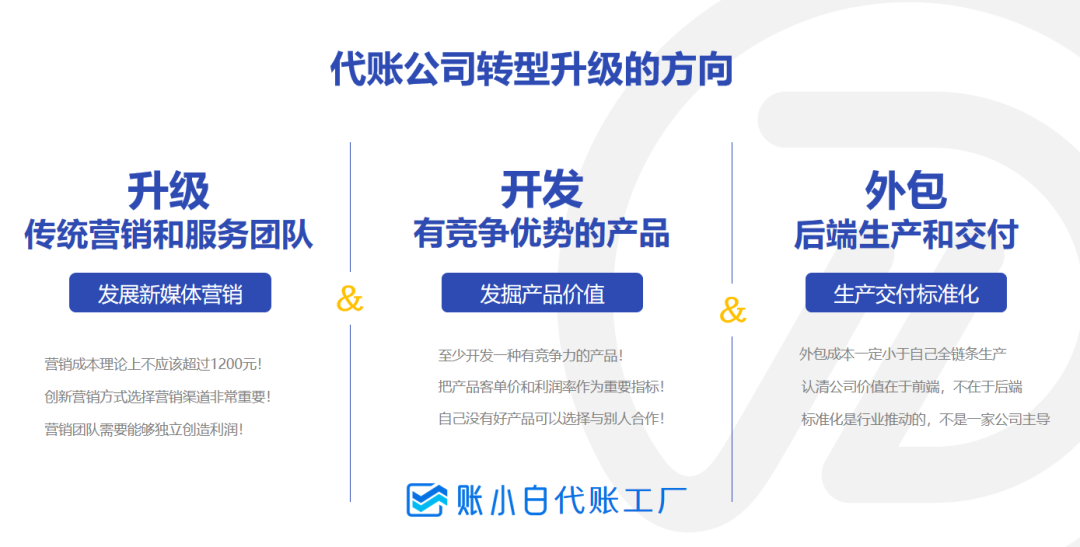 代账公司转型升级的方向

升级
传统营销和服务团队

发展新媒体营销

营销成本理论上不应该超过1200元！

创新营销方式选择营销渠道非常重要！

营销团队需要能够独立创造利润！

&

开发
有竞争优势的产品

发掘产品价值

至少开发一种有竞争力的产品！

把产品客单价和利润率作为重要指标！

自己没有好产品可以选择与别人合作！

&

外包
后端生产和交付

生产交付标准化

外包成本一定小于自己全链条生产

认清公司价值在于前端，不在于后端

标准化是行业推动的，不是一家公司主导

账小白代账工厂